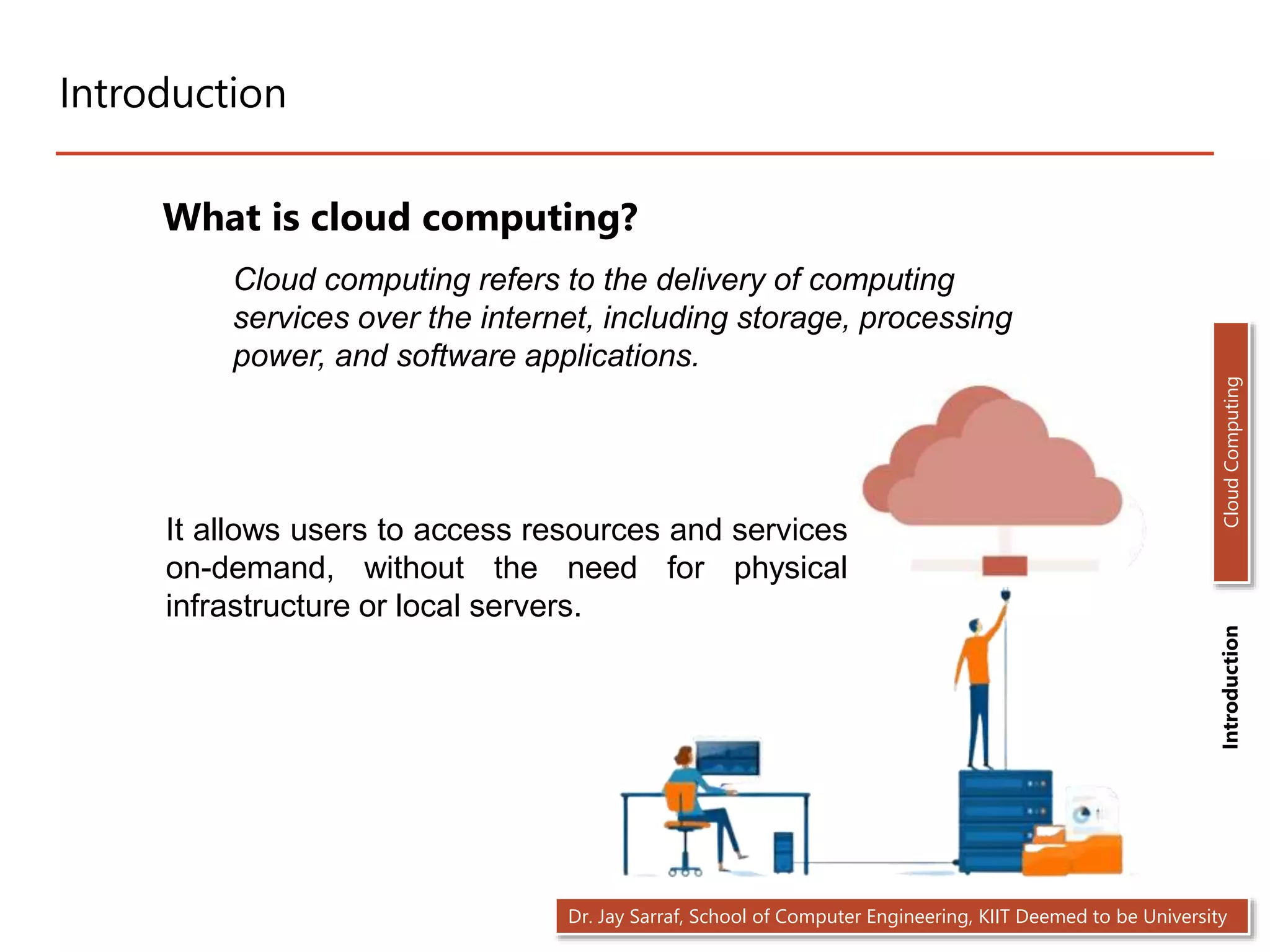 Introduction

What is cloud computing?

Cloud computing refers to the delivery of computing services over the internet, including storage, processing power, and software applications.

It allows users to access resources and services on-demand, without the need for physical infrastructure or local servers.

Cloud Computing

Introduction

Dr. Jay Sarraf, School of Computer Engineering, KIIT Deemed to be University